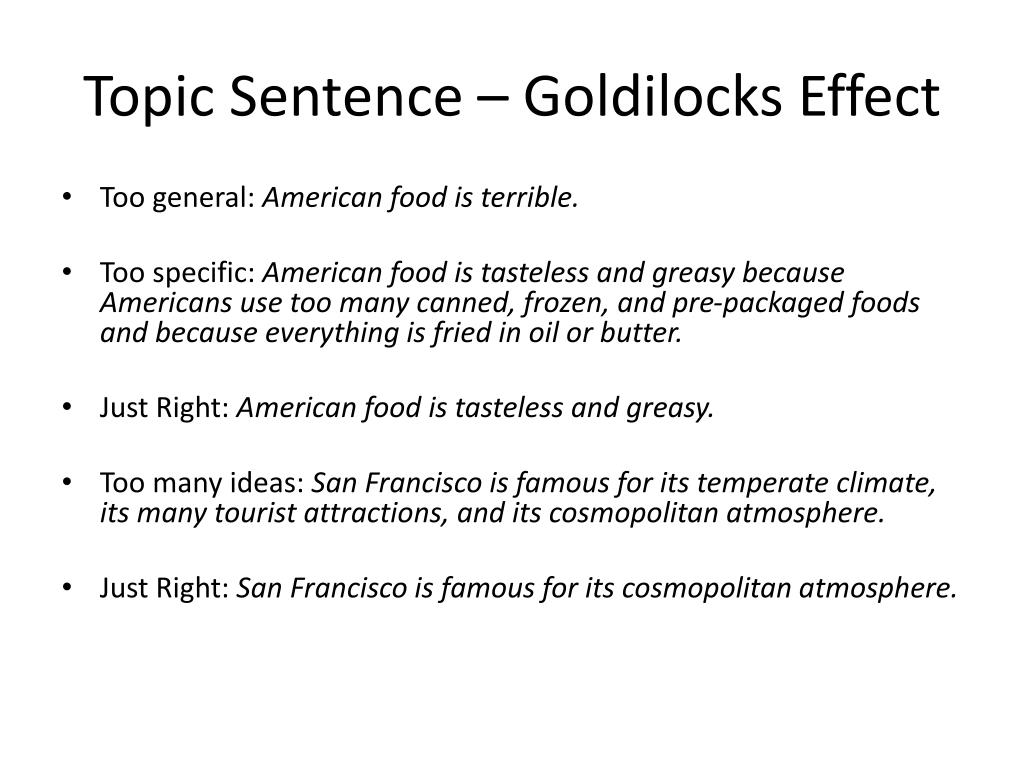 Topic Sentence – Goldilocks Effect

• Too general: American food is terrible.

• Too specific: American food is tasteless and greasy because Americans use too many canned, frozen, and pre-packaged foods and because everything is fried in oil or butter.

• Just Right: American food is tasteless and greasy.

• Too many ideas: San Francisco is famous for its temperate climate, its many tourist attractions, and its cosmopolitan atmosphere.

• Just Right: San Francisco is famous for its cosmopolitan atmosphere.